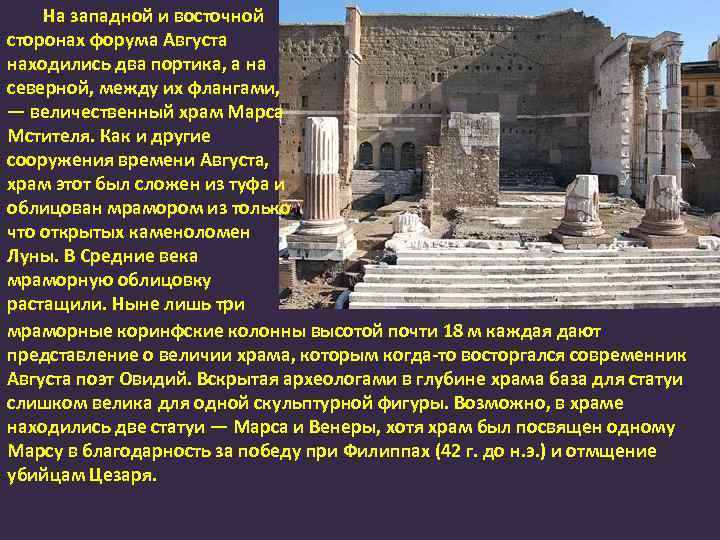 На западной и восточной сторонах форума Августа находились два портика, а на северной, между их флангами, — величественный храм Марса Мстителя. Как и другие сооружения времени Августа, храм этот был сложен из туфа и облицован мрамором из только что открытых каменоломен Луны. В Средние века мраморную облицовку растащили. Ныне лишь три мраморные коринфские колонны высотой почти 18 м каждая дают представление о величии храма, которым когда-то восторгался современник Августа поэт Овидий. Вскрытая археологами в глубине храма база для статуи слишком велика для одной скульптурной фигуры. Возможно, в храме находились две статуи — Марса и Венеры, хотя храм был посвящен одному Марсу в благодарность за победу при Филиппах (42 г. до н.э.) и отмщение убийцам Цезаря.